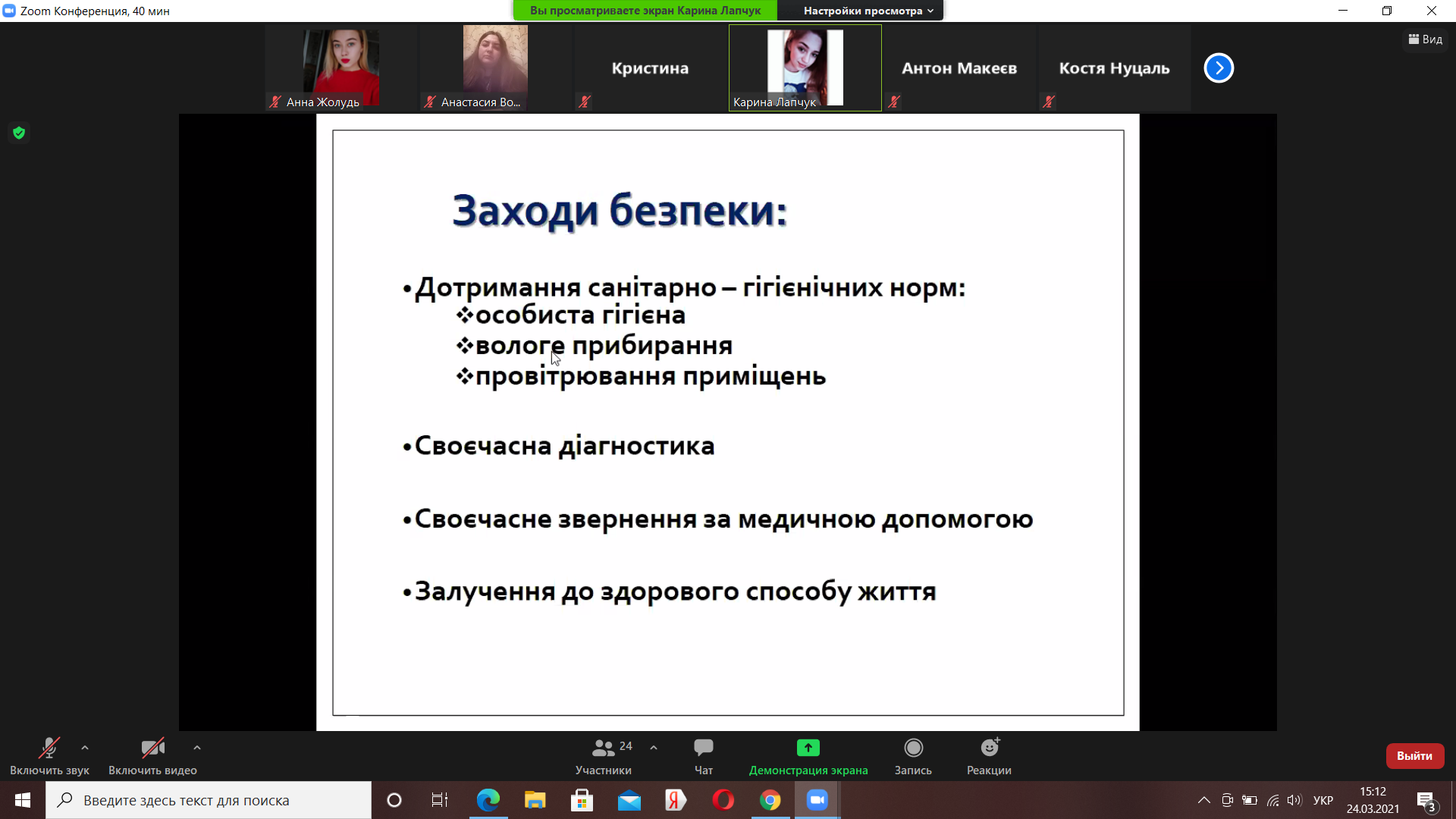 Zoom Конференция, 40 мин

Вы просматриваете экран Карина Лапчук

Настройки просмотра

Вид

Анна Жолудь

Анастасия Во...

Кристина

Карина Лапчук

Антон Макеєв

Костя Нуцаль

Заходи безпеки:

•Дотримання санітарно – гігієнічних норм:
❖особиста гігієна
❖вологе прибирання
❖провітрювання приміщень

•Своєчасна діагностика

•Своєчасне звернення за медичною допомогою

•Залучення до здорового способу життя

Включить звук

Включить видео

24

Участники

Чат

Демонстрация экрана

Запись

Реакции

Выйти

Введите здесь текст для поиска

УКР

15:12

24.03.2021

3